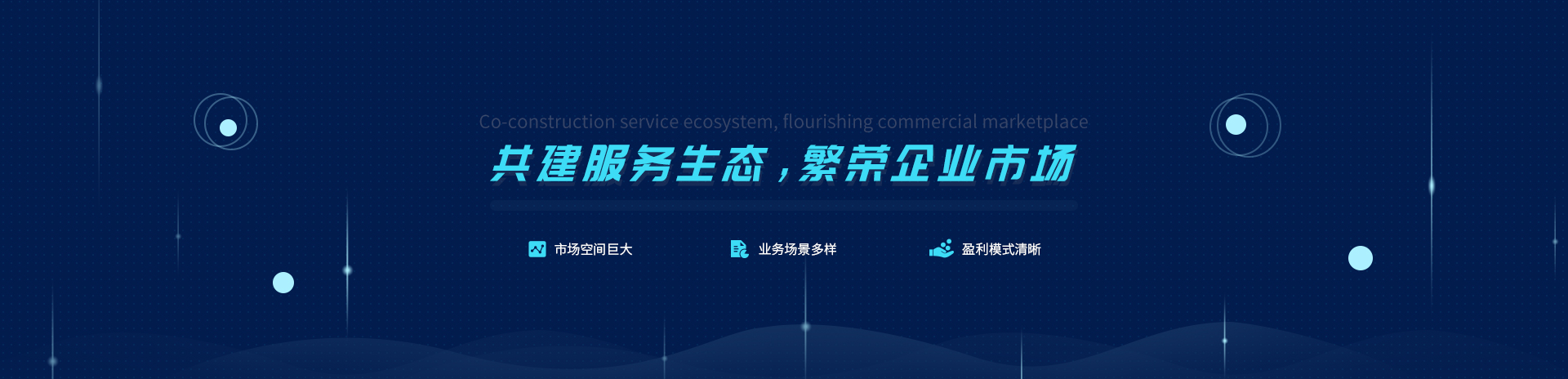 Co-construction service ecosystem, flourishing commercial marketplace

共建服务生态，繁荣企业市场

市场空间巨大

业务场景多样

盈利模式清晰